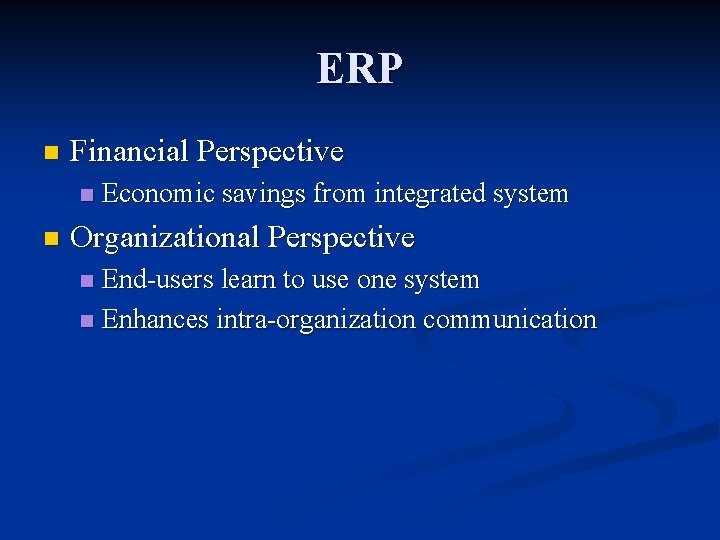 ERP

Financial Perspective

Economic savings from integrated system

Organizational Perspective

End-users learn to use one system

Enhances intra-organization communication